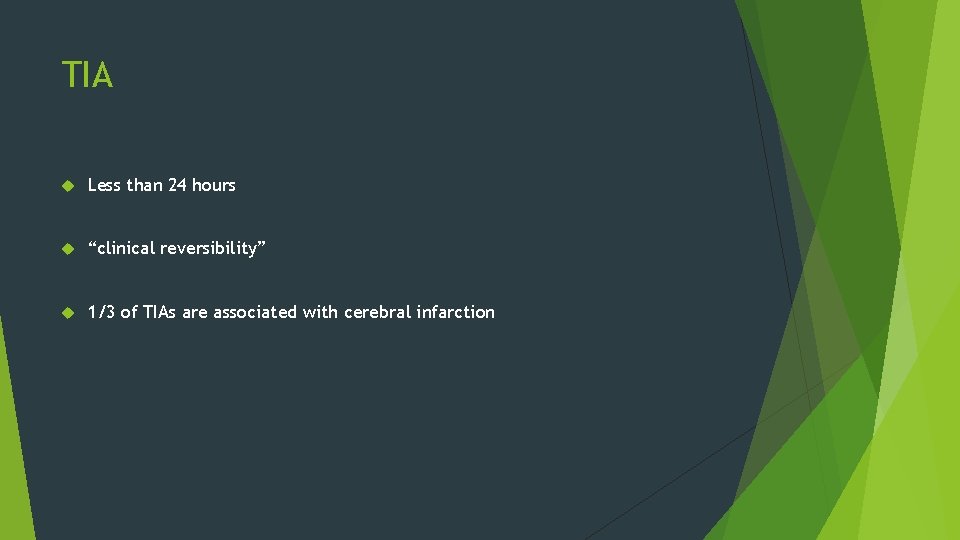 TIA

Less than 24 hours

“clinical reversibility”

1/3 of TIAs are associated with cerebral infarction